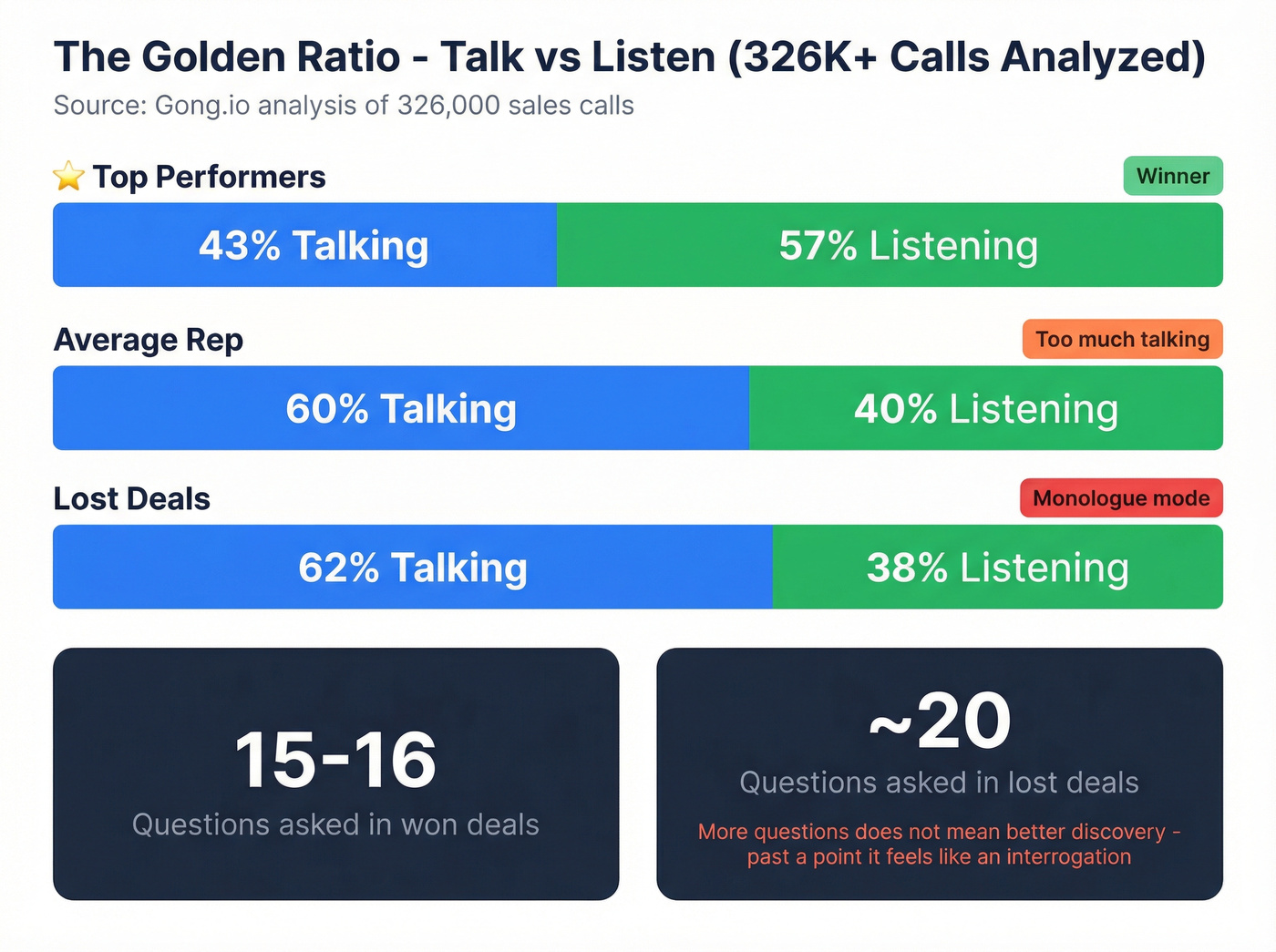 The Golden Ratio - Talk vs Listen (326K+ Calls Analyzed)
Source: Gong.io analysis of 326,000 sales calls

⭐ Top Performers
Winner
43% Talking
57% Listening

Average Rep
Too much talking
60% Talking
40% Listening

Lost Deals
Monologue mode
62% Talking
38% Listening

15-16
Questions asked in won deals

~20
Questions asked in lost deals
More questions does not mean better discovery - past a point it feels like an interrogation